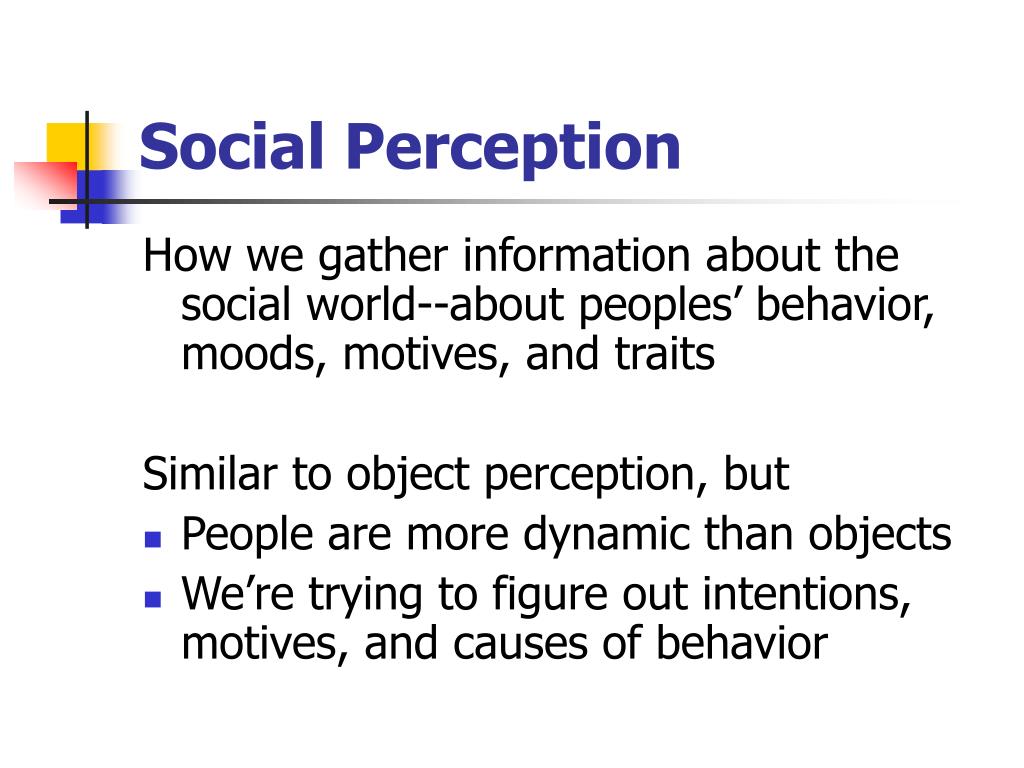 Social Perception

How we gather information about the social world--about peoples’ behavior, moods, motives, and traits

Similar to object perception, but

- People are more dynamic than objects
- We’re trying to figure out intentions, motives, and causes of behavior